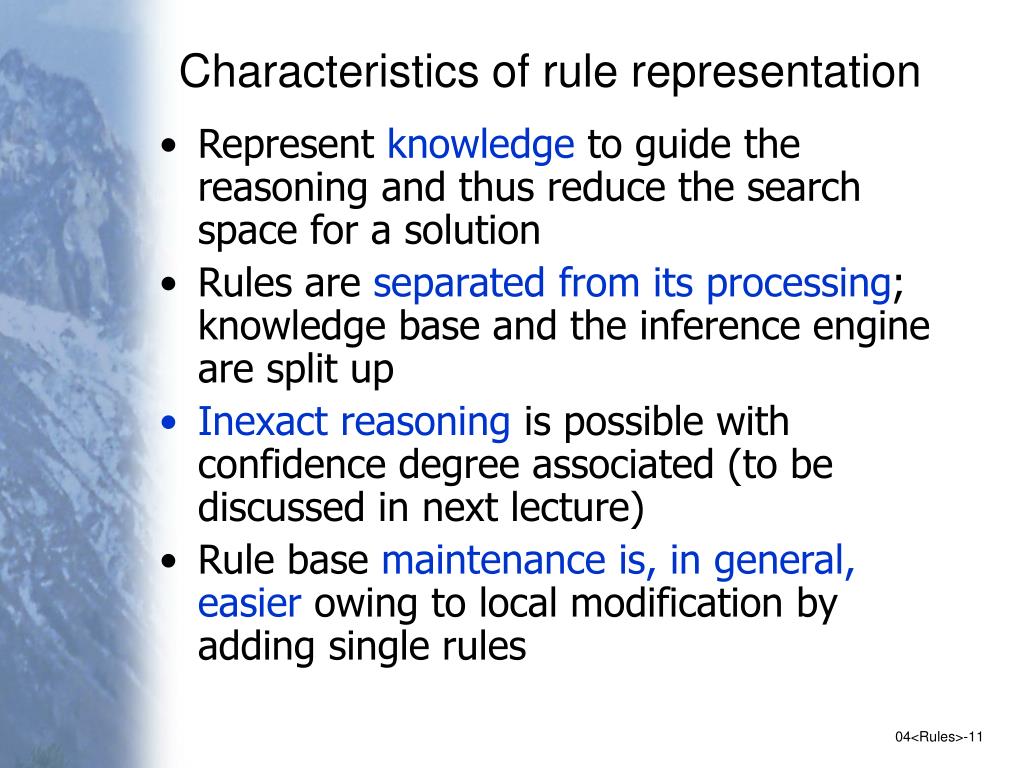 Characteristics of rule representation

• Represent knowledge to guide the reasoning and thus reduce the search space for a solution
• Rules are separated from its processing; knowledge base and the inference engine are split up
• Inexact reasoning is possible with confidence degree associated (to be discussed in next lecture)
• Rule base maintenance is, in general, easier owing to local modification by adding single rules

04<Rules>-11